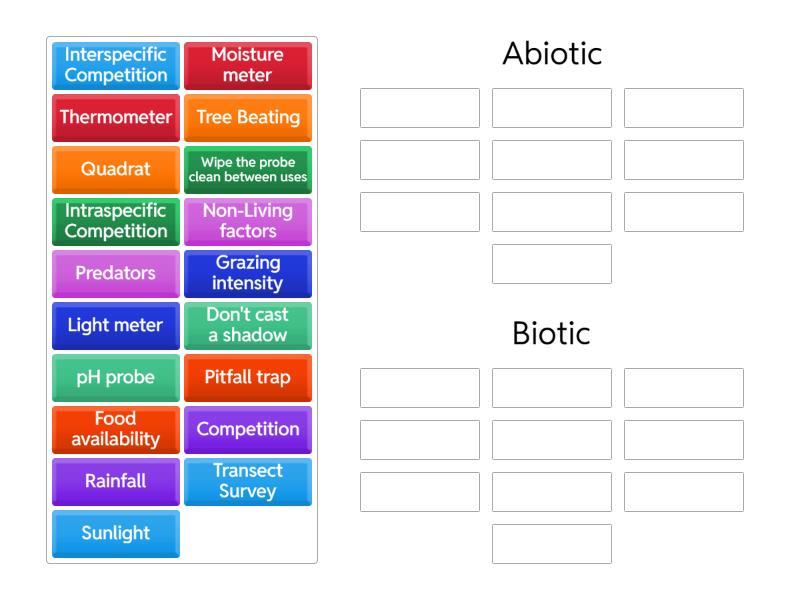 Interspecific Competition

Moisture meter

Thermometer

Tree Beating

Quadrat

Wipe the probe clean between uses

Intraspecific Competition

Non-Living factors

Predators

Grazing intensity

Light meter

Don't cast a shadow

pH probe

Pitfall trap

Food availability

Competition

Rainfall

Transect Survey

Sunlight

Abiotic

Biotic